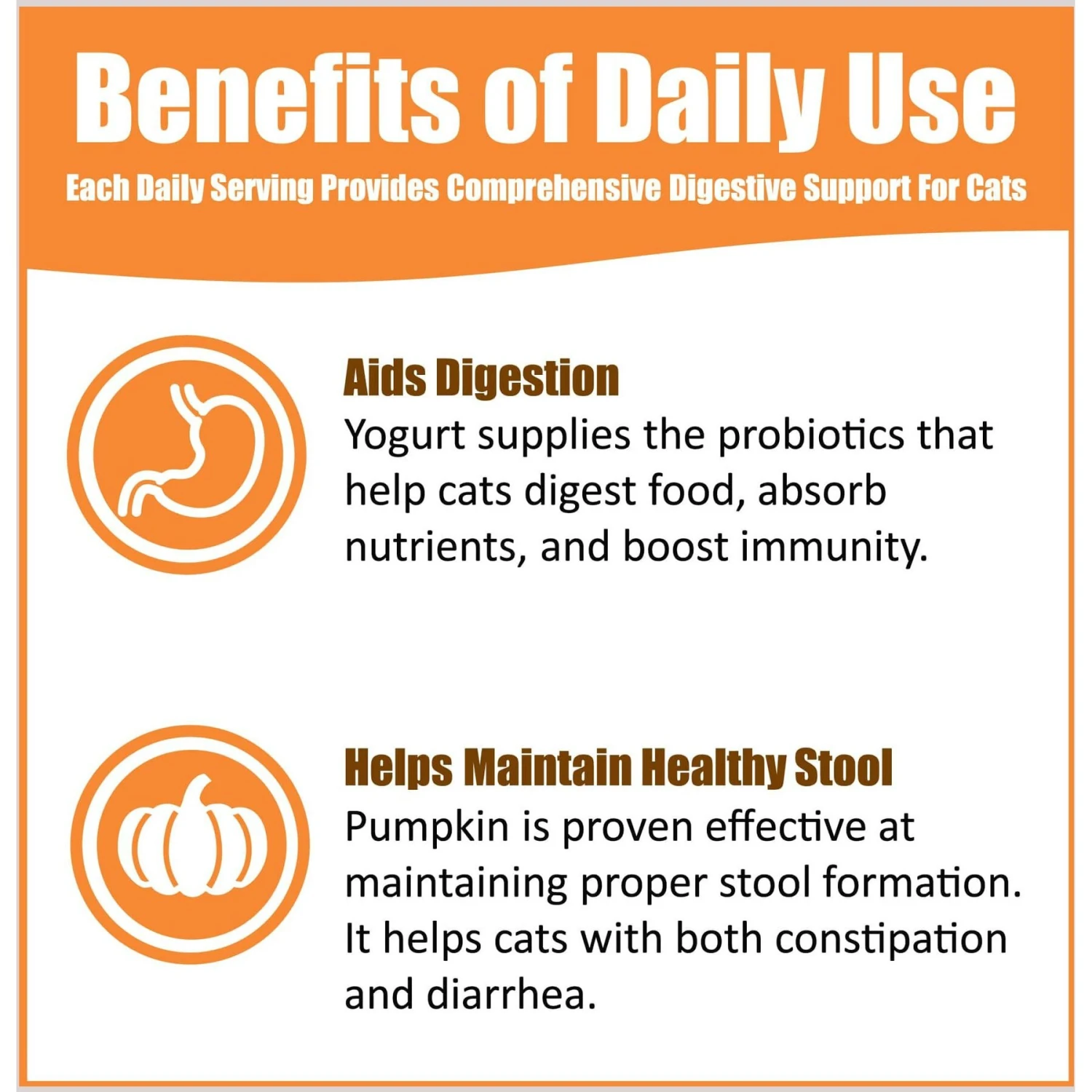 Benefits of Daily Use

Each Daily Serving Provides Comprehensive Digestive Support For Cats

Aids Digestion
Yogurt supplies the probiotics that help cats digest food, absorb nutrients, and boost immunity.

Helps Maintain Healthy Stool
Pumpkin is proven effective at maintaining proper stool formation. It helps cats with both constipation and diarrhea.